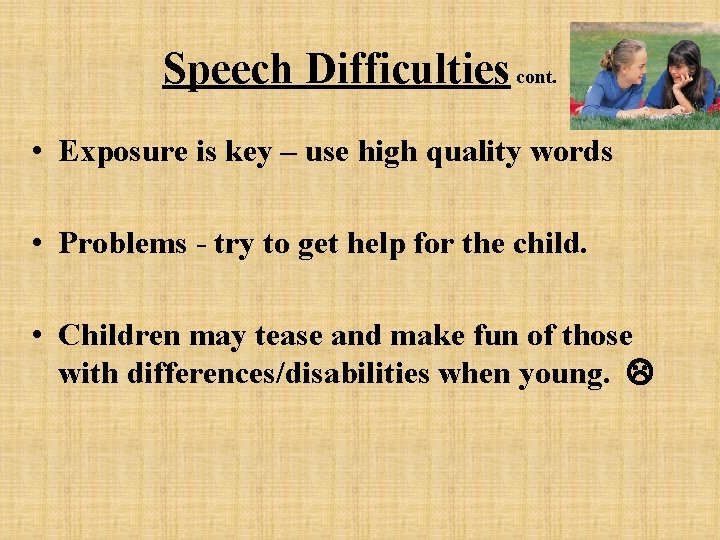 Speech Difficulties cont.

• Exposure is key – use high quality words

• Problems - try to get help for the child.

• Children may tease and make fun of those with differences/disabilities when young. ☹